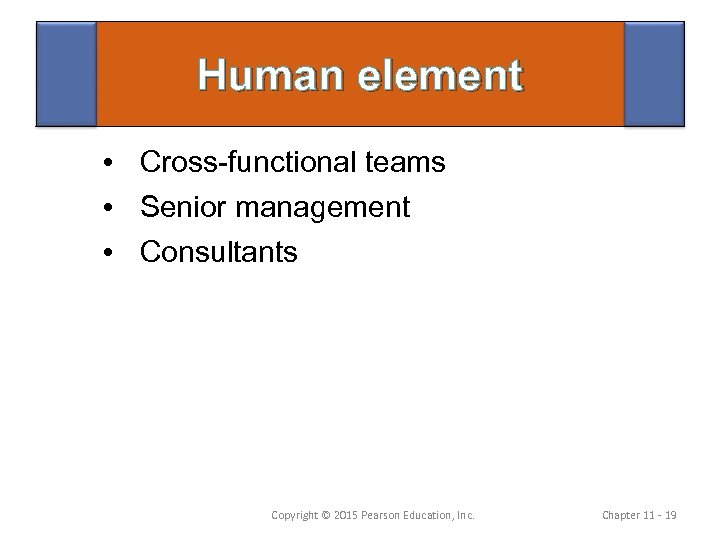 Human element

• Cross-functional teams
• Senior management
• Consultants

Copyright © 2015 Pearson Education, Inc.

Chapter 11 - 19